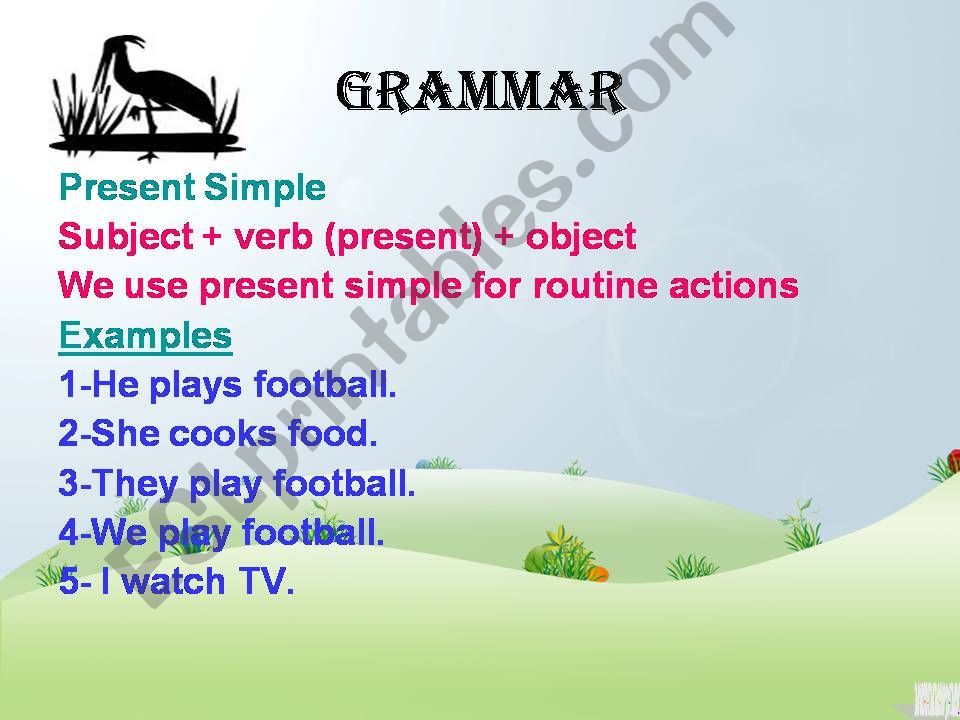 GRAMMAR

Present Simple
Subject + verb (present) + object
We use present simple for routine actions
Examples
1-He plays football.
2-She cooks food.
3-They play football.
4-We play football.
5- I watch TV.

ESLprintables.com